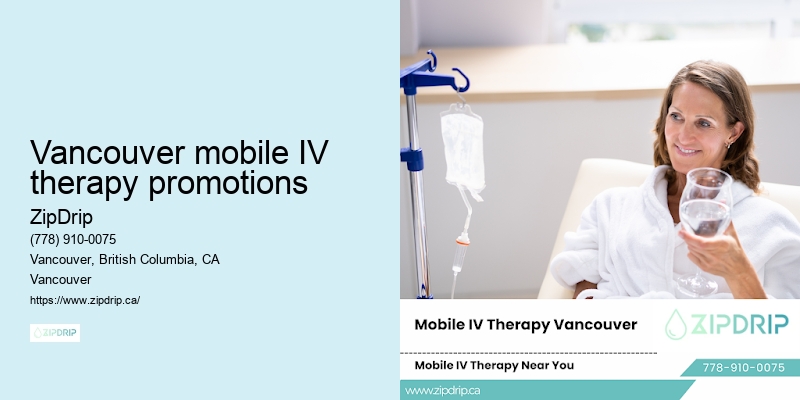 Vancouver mobile IV therapy promotions

ZipDrip

(778) 910-0075

Vancouver, British Columbia, CA

Vancouver

https://www.zipdrip.ca/

ZIPDRIP

Mobile IV Therapy Vancouver

ZIPDRIP

Mobile IV Therapy Near You

778-910-0075

www.zipdrip.ca